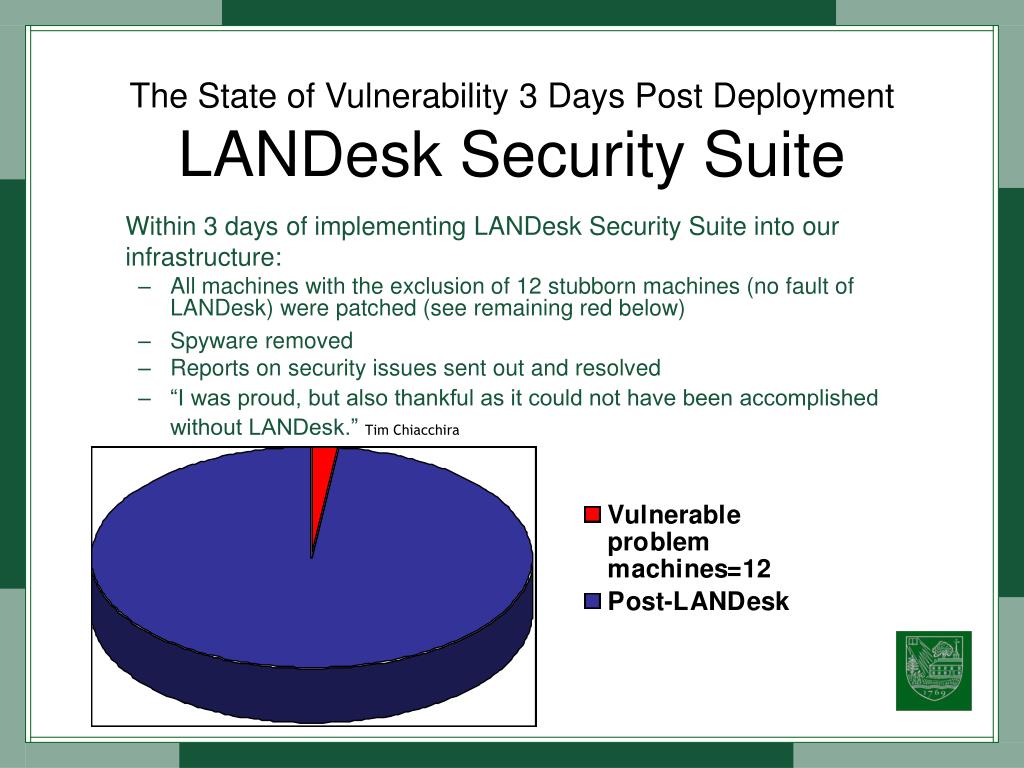 The State of Vulnerability 3 Days Post Deployment
LANDesk Security Suite

Within 3 days of implementing LANDesk Security Suite into our infrastructure:

– All machines with the exclusion of 12 stubborn machines (no fault of LANDesk) were patched (see remaining red below)
– Spyware removed
– Reports on security issues sent out and resolved
– “I was proud, but also thankful as it could not have been accomplished without LANDesk.” Tim Chiacchira

Vulnerable problem machines=12
Post-LANDesk

1769